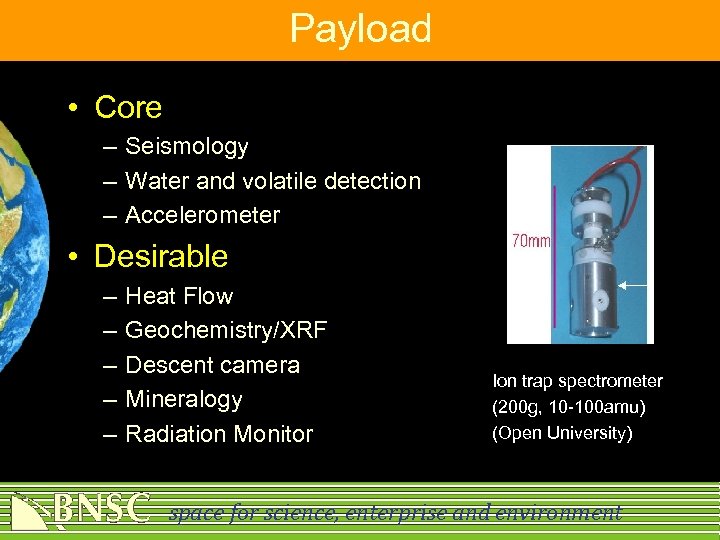 Payload

• Core
– Seismology
– Water and volatile detection
– Accelerometer

• Desirable
– Heat Flow
– Geochemistry/XRF
– Descent camera
– Mineralogy
– Radiation Monitor

70mm

Ion trap spectrometer
(200g, 10-100amu)
(Open University)

BNSC space for science, enterprise and environment